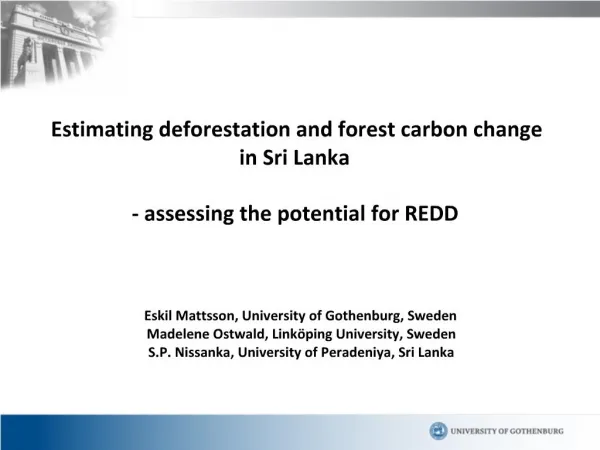 Estimating deforestation and forest carbon change in Sri Lanka

- assessing the potential for REDD

Eskil Mattsson, University of Gothenburg, Sweden
Madelene Ostwald, Linköping University, Sweden
S.P. Nissanka, University of Peradeniya, Sri Lanka

UNIVERSITY OF GOTHENBURG